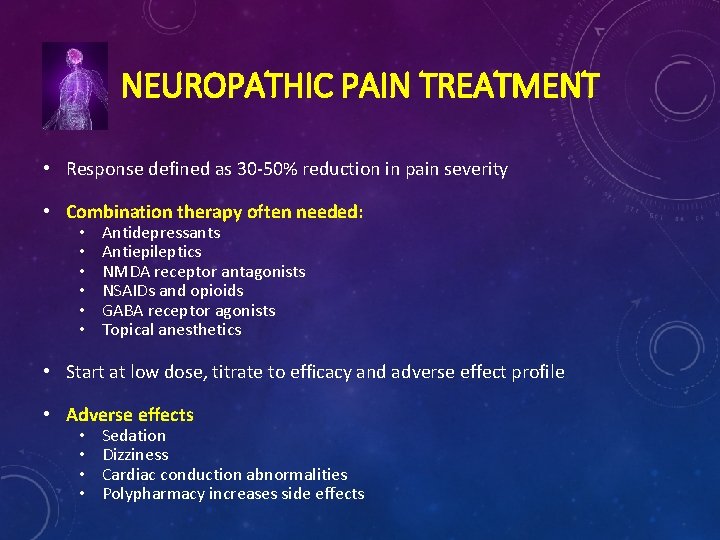 NEUROPATHIC PAIN TREATMENT

• Response defined as 30-50% reduction in pain severity

• Combination therapy often needed:
  • Antidepressants
  • Antiepileptics
  • NMDA receptor antagonists
  • NSAIDs and opioids
  • GABA receptor agonists
  • Topical anesthetics

• Start at low dose, titrate to efficacy and adverse effect profile

• Adverse effects
  • Sedation
  • Dizziness
  • Cardiac conduction abnormalities
  • Polypharmacy increases side effects